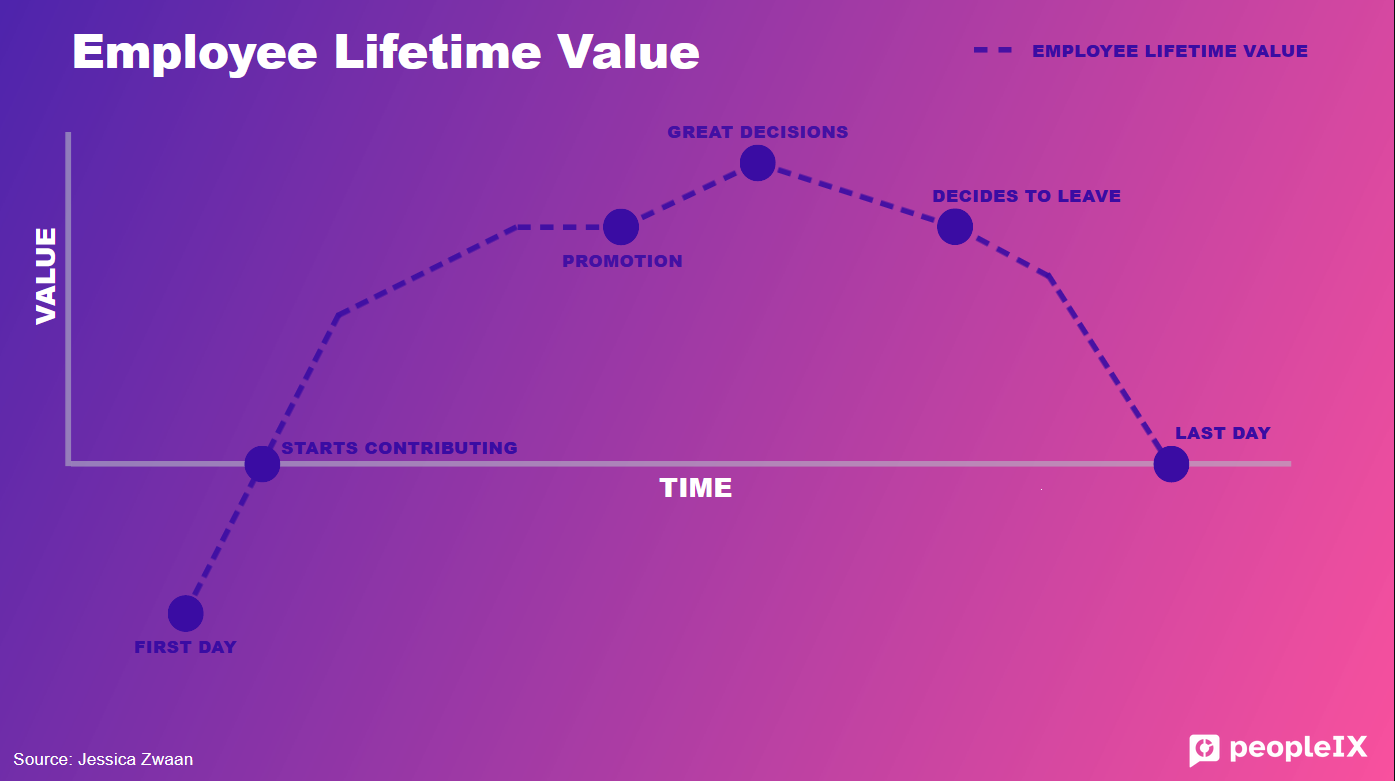 Employee Lifetime Value

EMPLOYEE LIFETIME VALUE

VALUE

GREAT DECISIONS

DECIDES TO LEAVE

PROMOTION

STARTS CONTRIBUTING

LAST DAY

TIME

FIRST DAY

Source: Jessica Zwaan

peopleIX